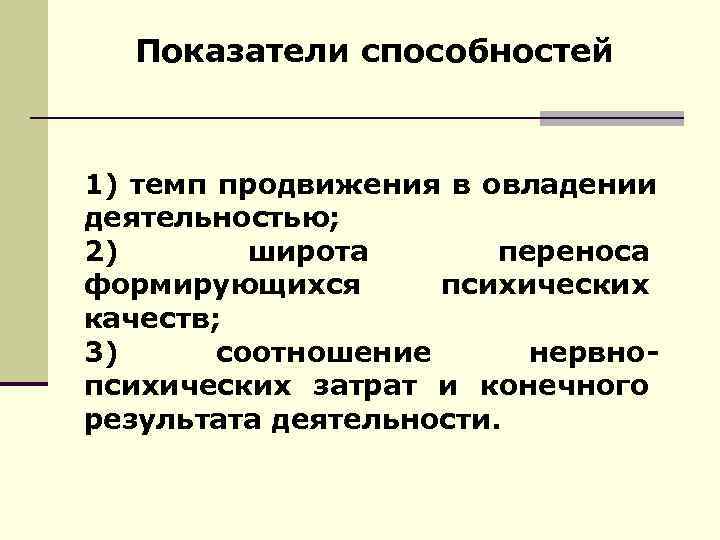 Показатели способностей

1) темп продвижения в овладении деятельностью;
2) широта переноса формирующихся психических качеств;
3) соотношение нервно-психических затрат и конечного результата деятельности.